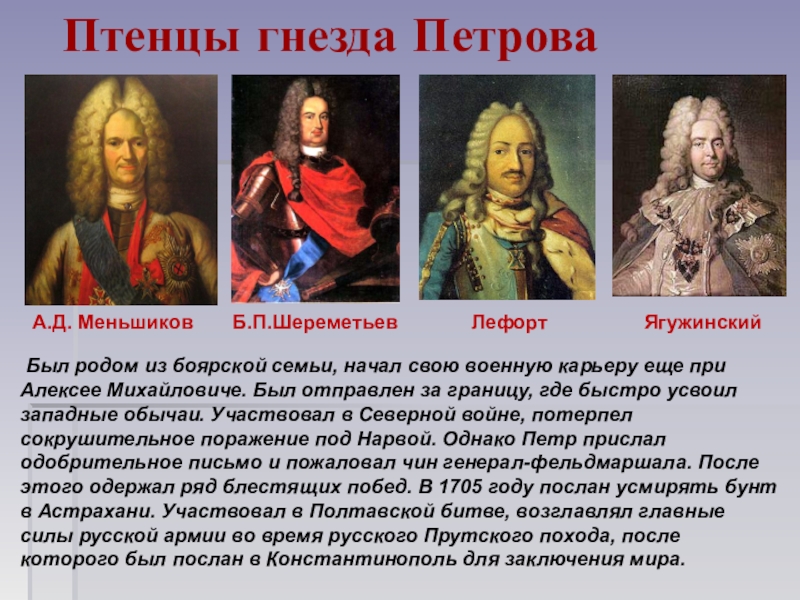 Птенцы гнезда Петрова

А.Д. Меньшиков

Б.П.Шереметьев

Лефорт

Ягужинский

Был родом из боярской семьи, начал свою военную карьеру еще при Алексее Михайловиче. Был отправлен за границу, где быстро усвоил западные обычаи. Участвовал в Северной войне, потерпел сокрушительное поражение под Нарвой. Однако Петр прислал одобрительное письмо и пожаловал чин генерал-фельдмаршала. После этого одержал ряд блестящих побед. В 1705 году послан усмирять бунт в Астрахани. Участвовал в Полтавской битве, возглавлял главные силы русской армии во время русского Прутского похода, после которого был послан в Константинополь для заключения мира.